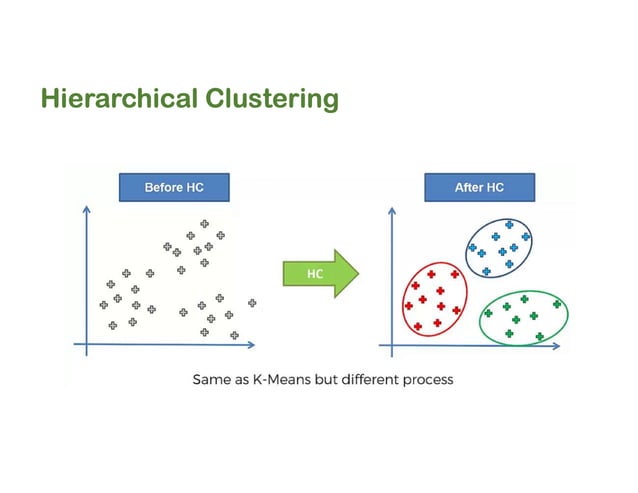 Hierarchical Clustering

Before HC

HC

After HC

Same as K-Means but different process